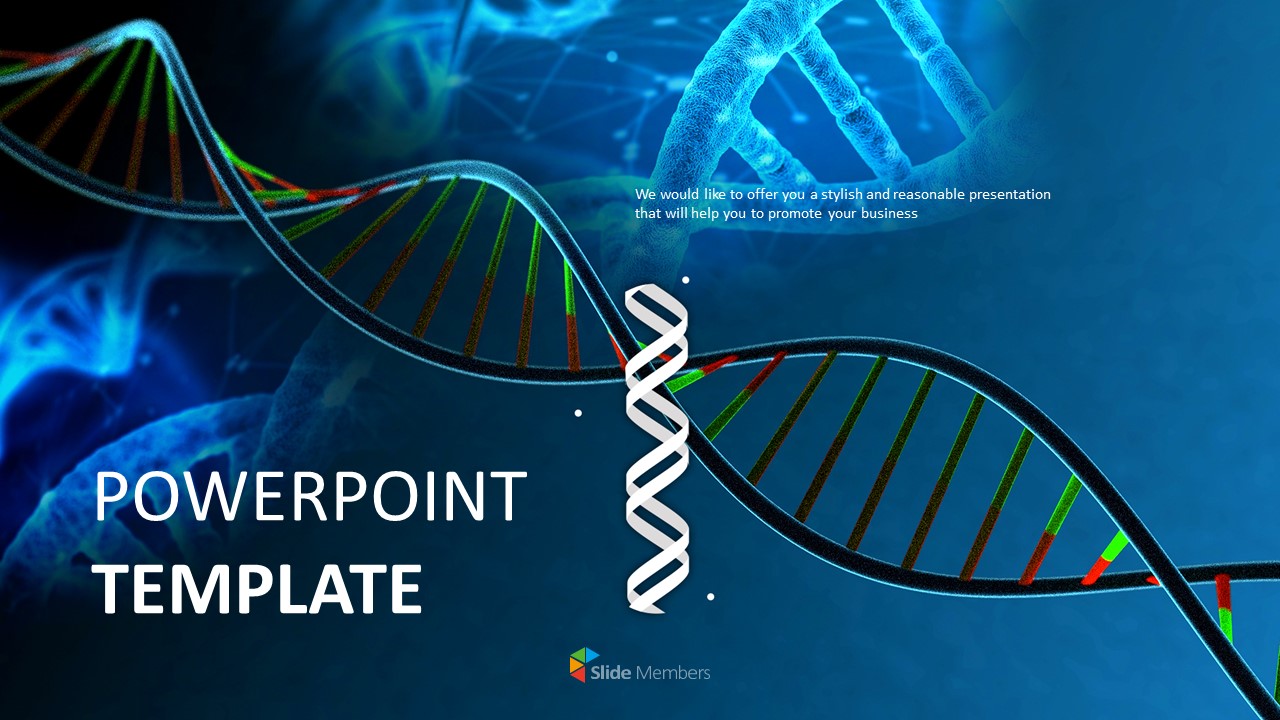 We would like to offer you a stylish and reasonable presentation that will help you to promote your business

POWERPOINT
TEMPLATE

Slide Members